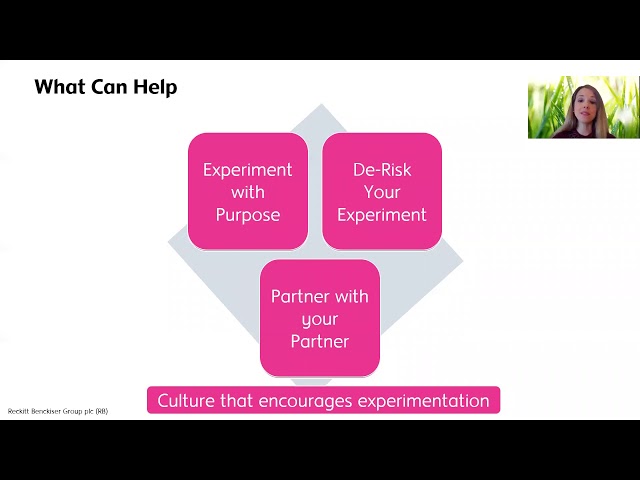 What Can Help

Experiment with Purpose

De-Risk Your Experiment

Partner with your Partner

Culture that encourages experimentation

Reckitt Benckiser Group plc (RB)